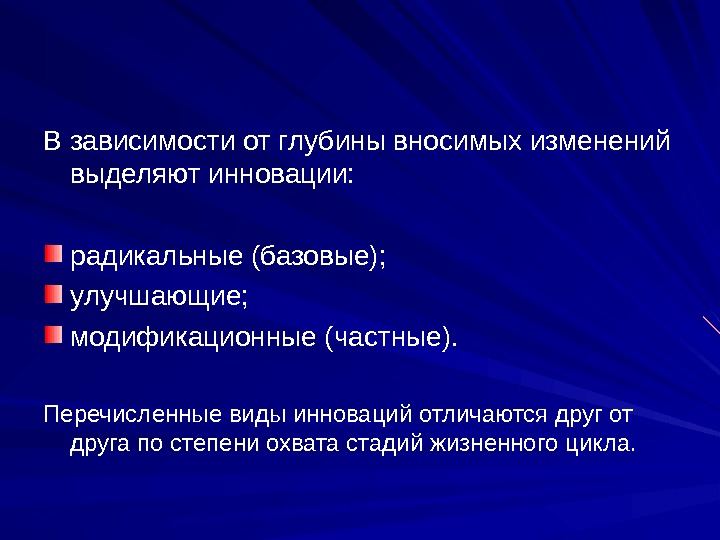 В зависимости от глубины вносимых изменений выделяют инновации:

радикальные (базовые);
улучшающие;
модификационные (частные).

Перечисленные виды инноваций отличаются друг от друга по степени охвата стадий жизненного цикла.